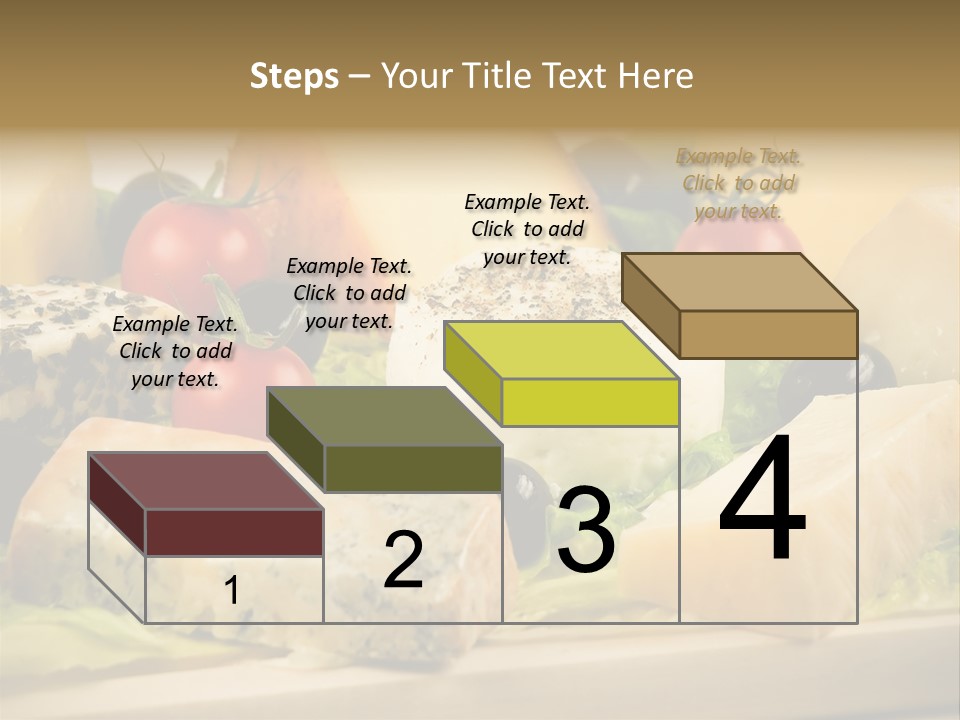 Steps – Your Title Text Here

Example Text. Click to add your text.

Example Text. Click to add your text.

Example Text. Click to add your text.

Example Text. Click to add your text.

1

2

3

4